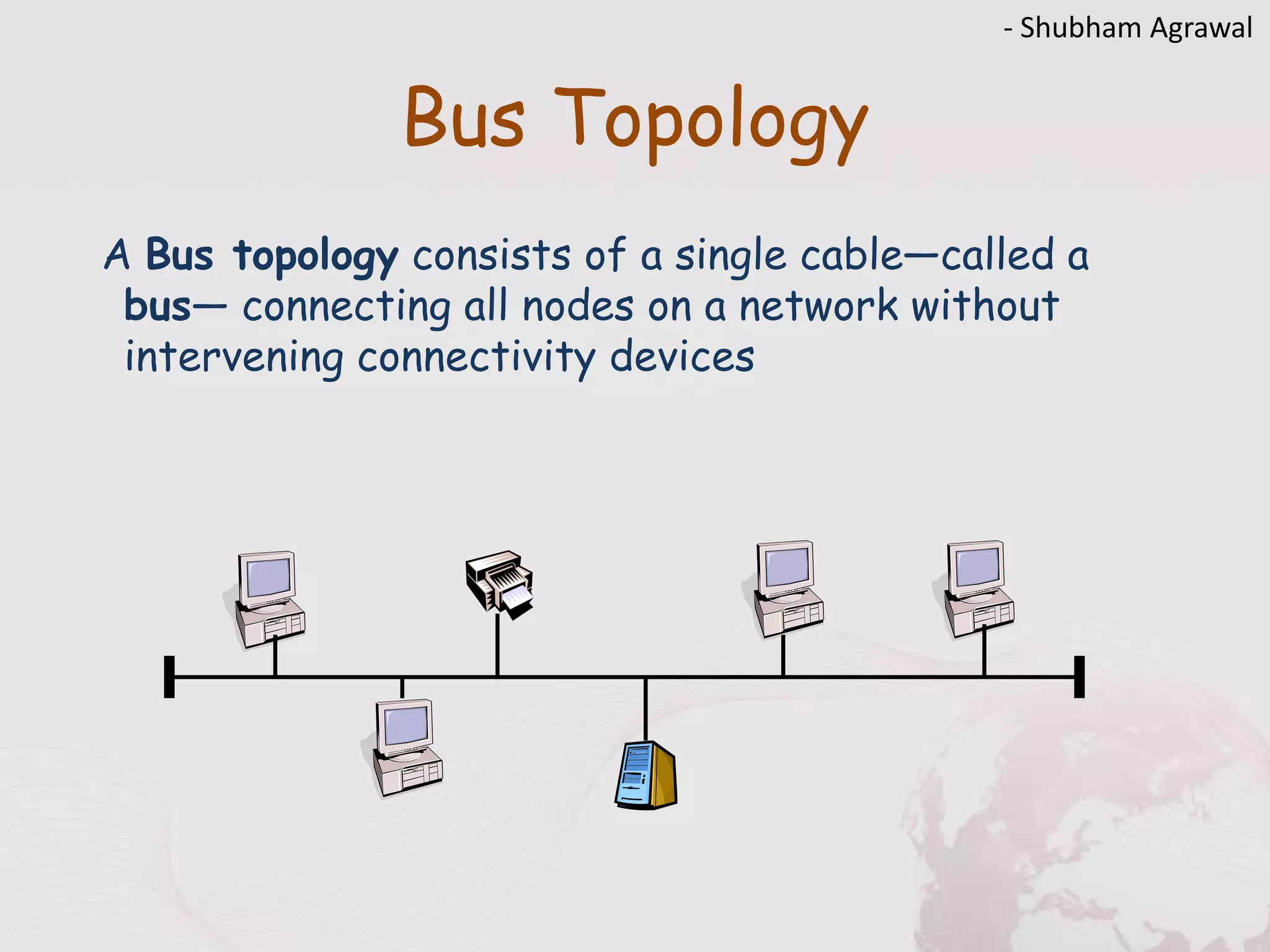 - Shubham Agrawal

Bus Topology

A Bus topology consists of a single cable—called a bus— connecting all nodes on a network without intervening connectivity devices